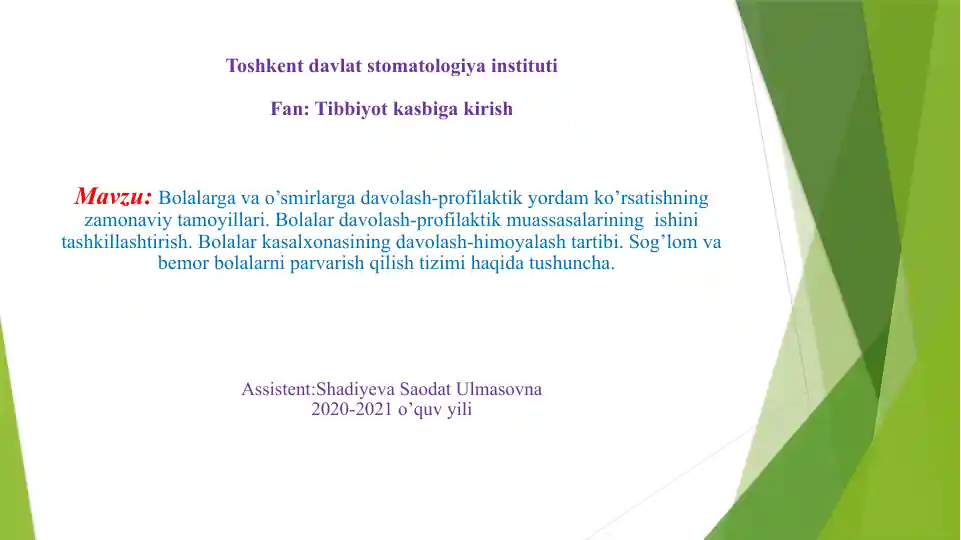 Toshkent davlat stomatologiya instituti

Fan: Tibbiyot kasbiga kirish

Mavzu: Bolalarga va o’smirlarga davolash-profilaktik yordam ko’rsatishning zamonaviy tamoyillari. Bolalar davolash-profilaktik muassasalarining ishini tashkillashtirish. Bolalar kasalxonasining davolash-himoyalash tartibi. Sog’lom va bemor bolalarni parvarish qilish tizimi haqida tushuncha.

Assistent:Shadiyeva Saodat Ulmasovna
2020-2021 o’quv yili